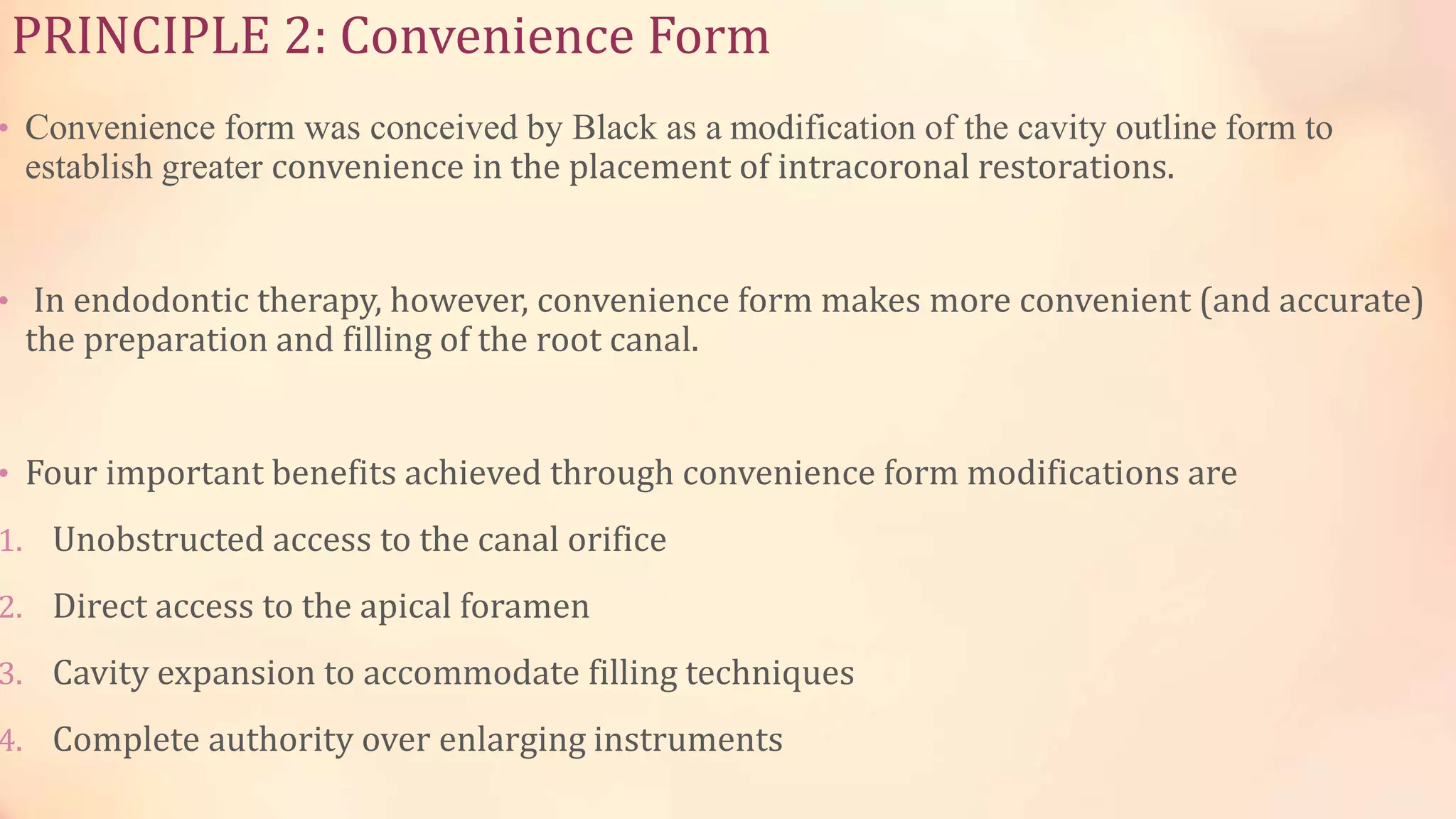 PRINCIPLE 2: Convenience Form

• Convenience form was conceived by Black as a modification of the cavity outline form to establish greater convenience in the placement of intracoronal restorations.

• In endodontic therapy, however, convenience form makes more convenient (and accurate) the preparation and filling of the root canal.

• Four important benefits achieved through convenience form modifications are

1. Unobstructed access to the canal orifice
2. Direct access to the apical foramen
3. Cavity expansion to accommodate filling techniques
4. Complete authority over enlarging instruments